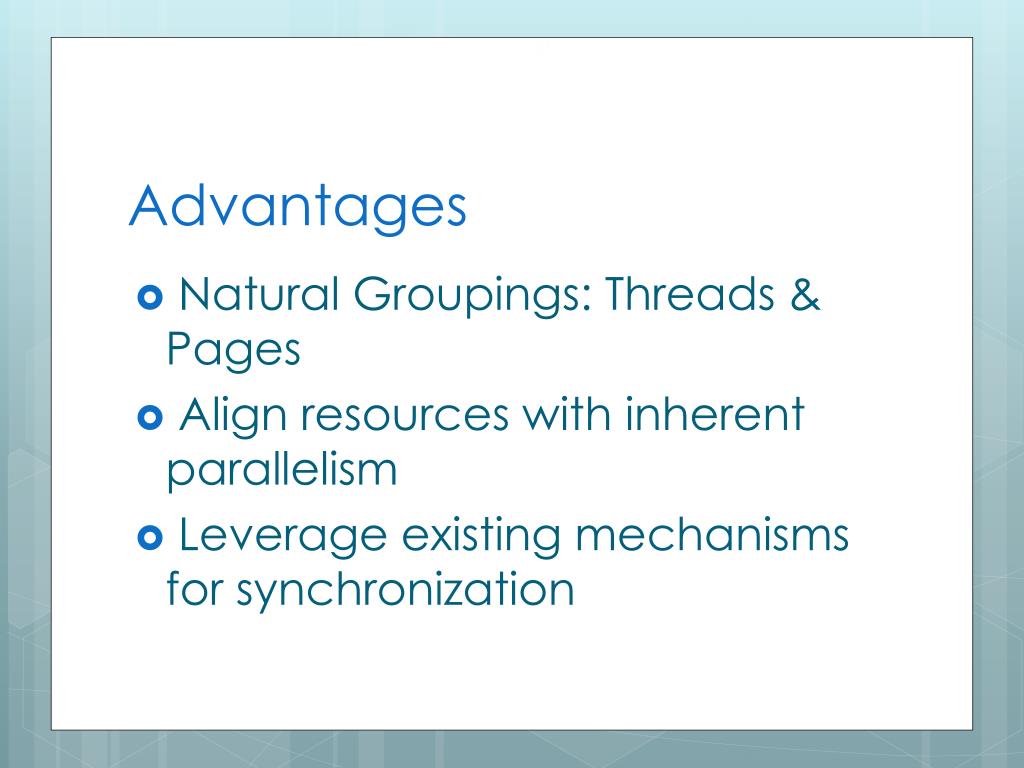 Advantages

Natural Groupings: Threads & Pages

Align resources with inherent parallelism

Leverage existing mechanisms for synchronization